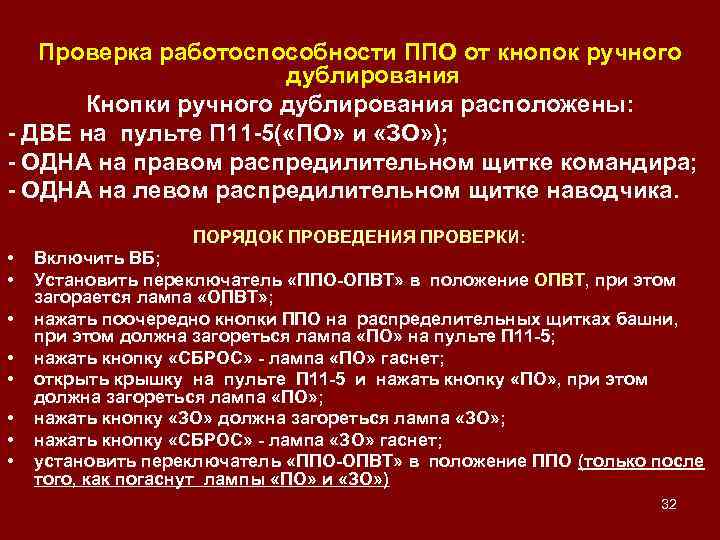 Проверка работоспособности ППО от кнопок ручного дублирования

Кнопки ручного дублирования расположены:
- ДВЕ на пульте П11-5(«ПО» и «ЗО»);
- ОДНА на правом распредилительном щитке командира;
- ОДНА на левом распредилительном щитке наводчика.

ПОРЯДОК ПРОВЕДЕНИЯ ПРОВЕРКИ:

• Включить ВБ;
• Установить переключатель «ППО-ОПВТ» в положение ОПВТ, при этом загорается лампа «ОПВТ»;
• нажать поочередно кнопки ППО на распределительных щитках башни, при этом должна загореться лампа «ПО» на пульте П11-5;
• нажать кнопку «СБРОС» - лампа «ПО» гаснет;
• открыть крышку на пульте П11-5 и нажать кнопку «ПО», при этом должна загореться лампа «ПО»;
• нажать кнопку «ЗО» должна загореться лампа «ЗО»;
• нажать кнопку «СБРОС» - лампа «ЗО» гаснет;
• установить переключатель «ППО-ОПВТ» в положение ППО (только после того, как погаснут лампы «ПО» и «ЗО»)

32